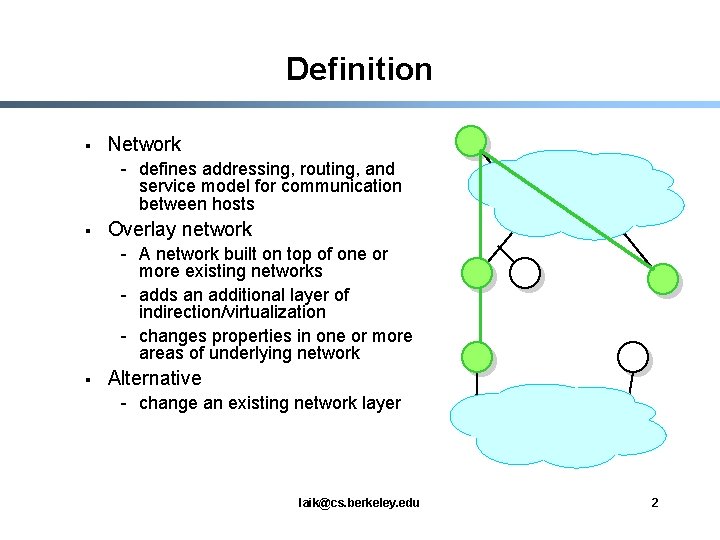 Definition

▪ Network
 - defines addressing, routing, and service model for communication between hosts
▪ Overlay network
 - A network built on top of one or more existing networks
 - adds an additional layer of indirection/virtualization
 - changes properties in one or more areas of underlying network
▪ Alternative
 - change an existing network layer

laik@cs.berkeley.edu

2